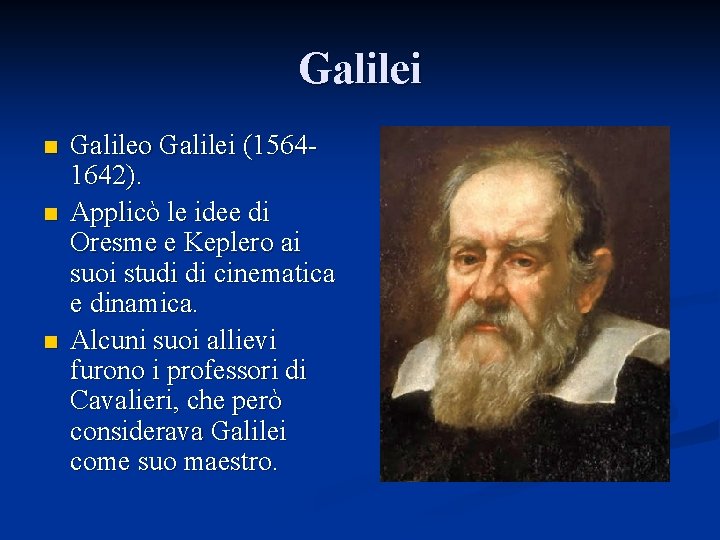 Galilei

- Galileo Galilei (1564-1642).
- Applicò le idee di Oresme e Keplero ai suoi studi di cinematica e dinamica.
- Alcuni suoi allievi furono i professori di Cavalieri, che però considerava Galilei come suo maestro.